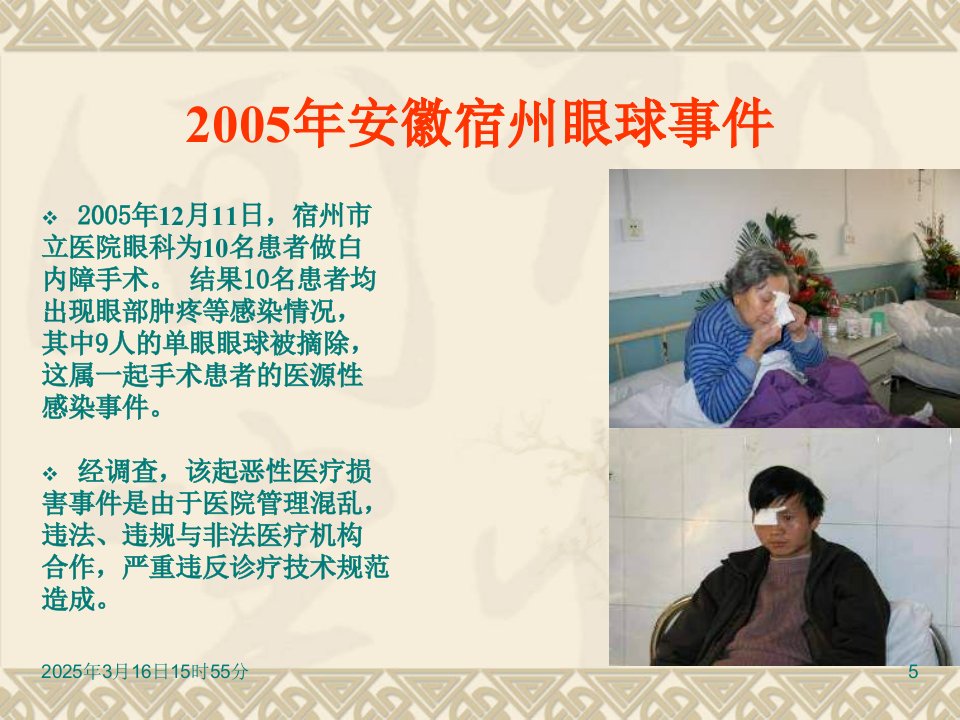 2005年安徽宿州眼球事件

❖ 2005年12月11日，宿州市立医院眼科为10名患者做白内障手术。 结果10名患者均出现眼部肿疼等感染情况，其中9人的单眼眼球被摘除，这属一起手术患者的医源性感染事件。

❖ 经调查，该起恶性医疗损害事件是由于医院管理混乱，违法、违规与非法医疗机构合作，严重违反诊疗技术规范造成。

2025年3月16日15时55分

5